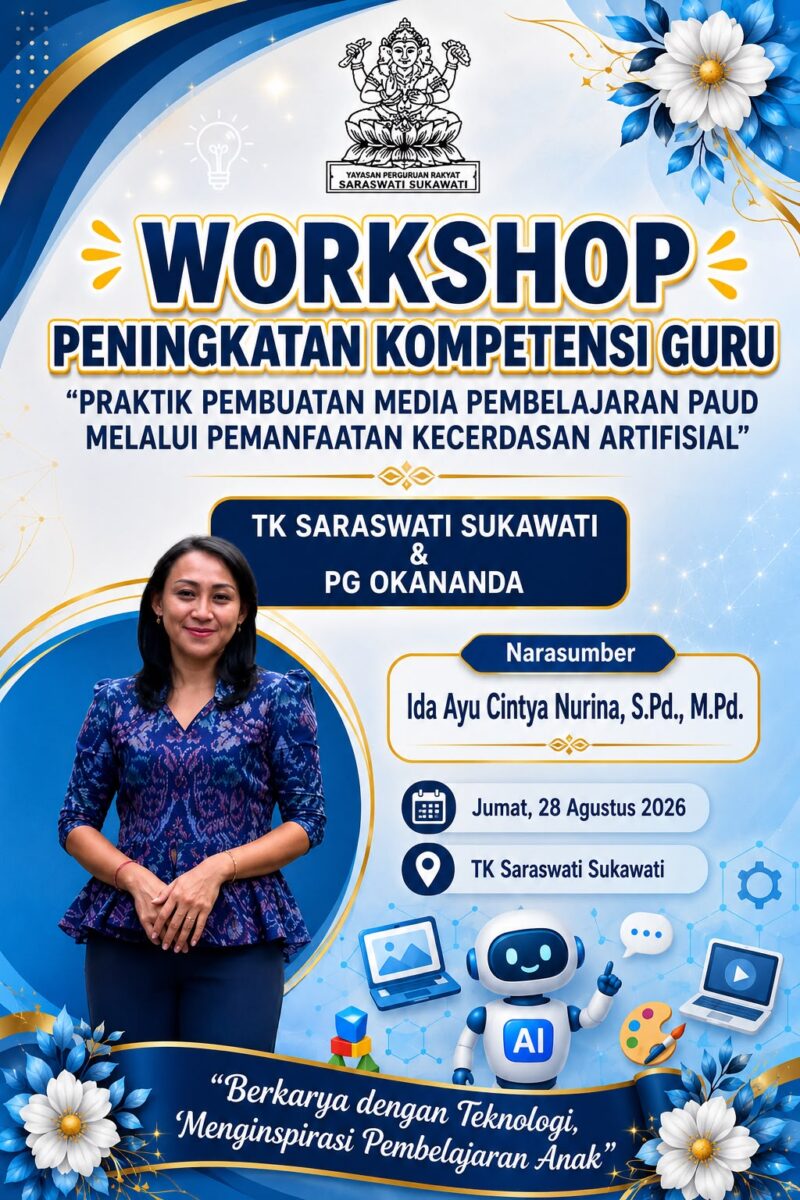 YAYASAN PERGURUAN RAKYAT
SARASWATI SUKAWATI

WORKSHOP
PENINGKATAN KOMPETENSI GURU
"PRAKTIK PEMBUATAN MEDIA PEMBELAJARAN PAUD MELALUI PEMANFAATAN KECERDASAN ARTIFISIAL"

TK SARASWATI SUKAWATI
&
PG OKANANDA

Narasumber
Ida Ayu Cintya Nurina, S.Pd., M.Pd.

Jumat, 28 Agustus 2026

TK Saraswati Sukawati

AI

"Berkarya dengan Teknologi, Menginspirasi Pembelajaran Anak"